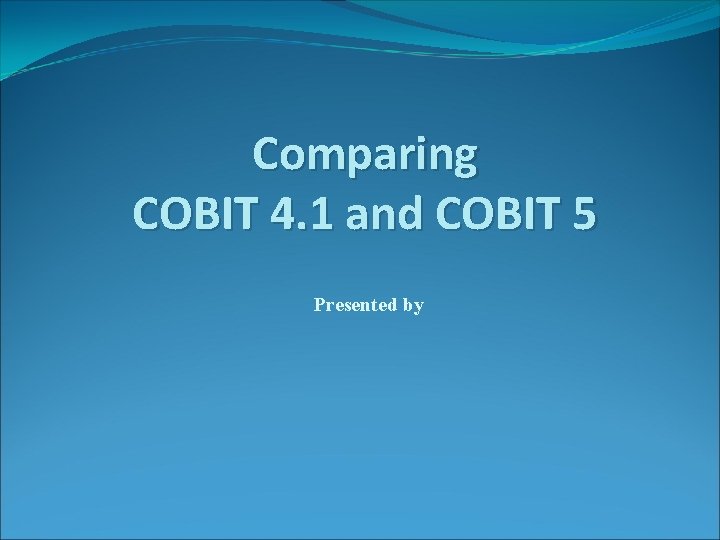 Comparing
COBIT 4.1 and COBIT 5

Presented by